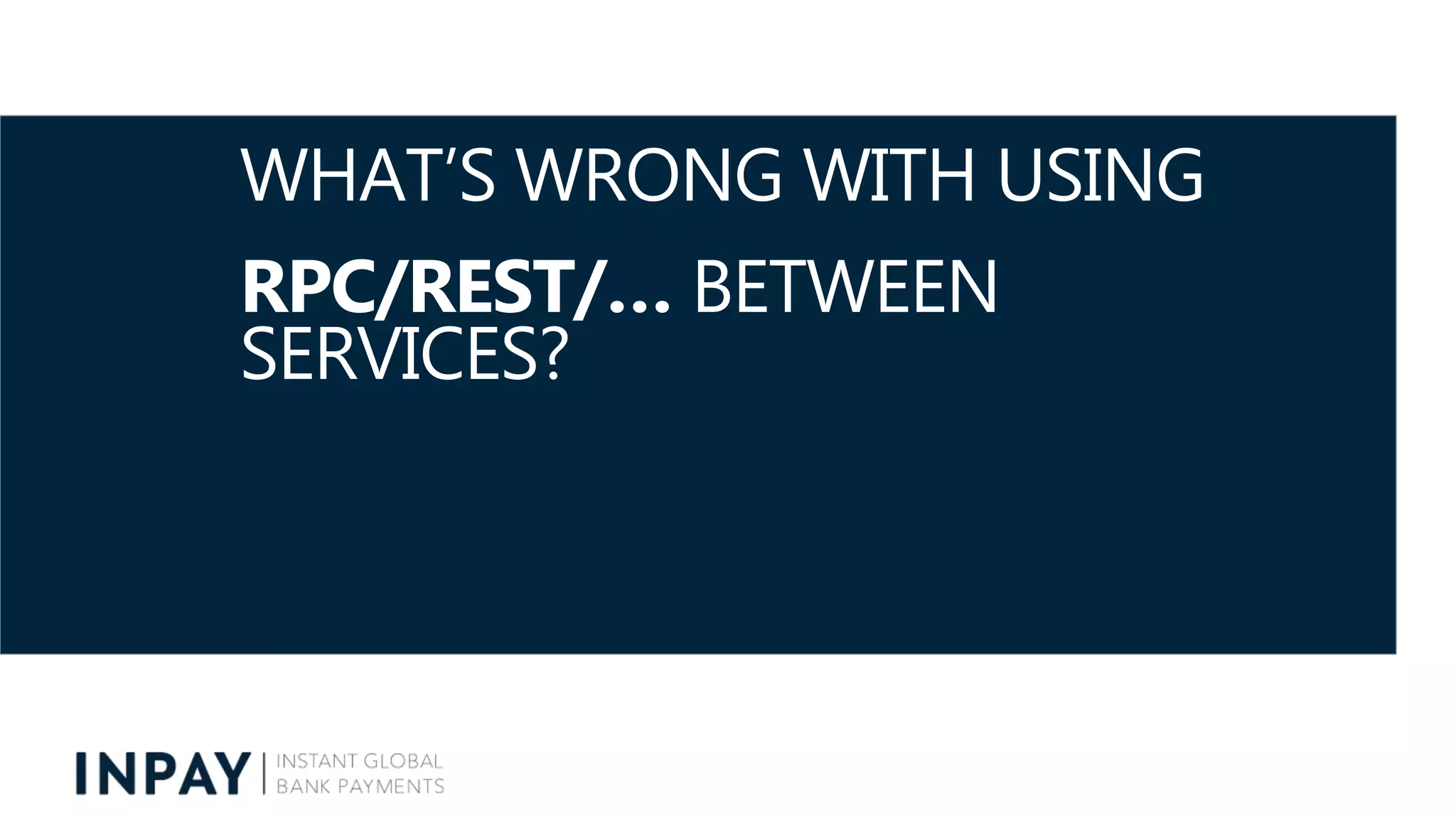 WHAT'S WRONG WITH USING

RPC/REST/… BETWEEN SERVICES?

INPAY | INSTANT GLOBAL BANK PAYMENTS